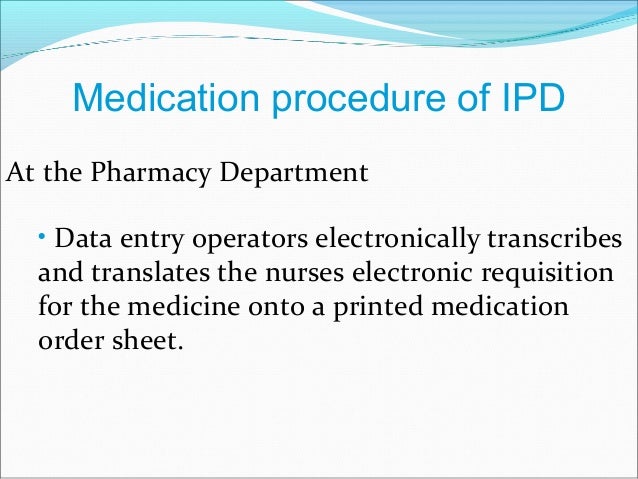 Medication procedure of IPD

At the Pharmacy Department

• Data entry operators electronically transcribes and translates the nurses electronic requisition for the medicine onto a printed medication order sheet.